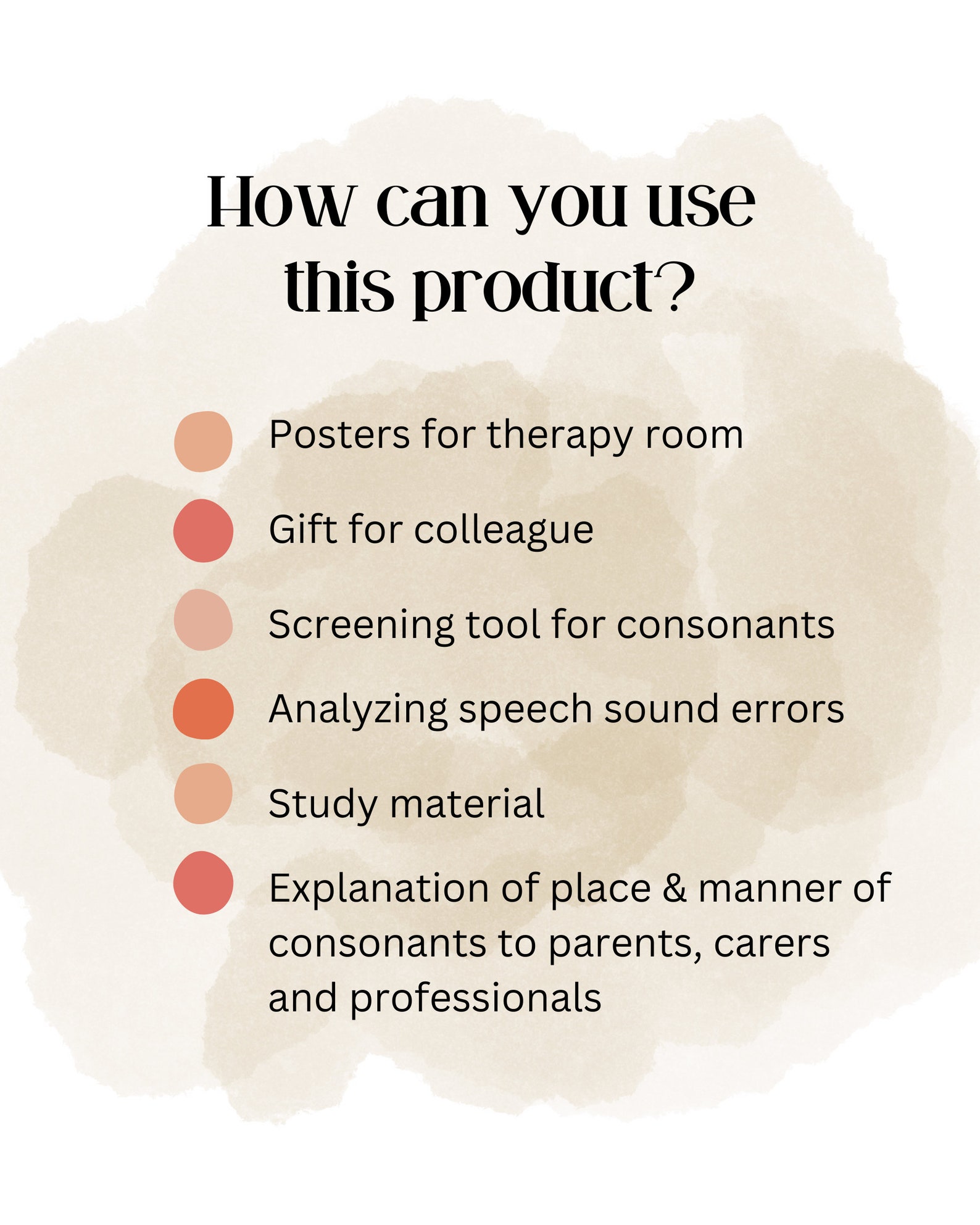 How can you use this product?

Posters for therapy room

Gift for colleague

Screening tool for consonants

Analyzing speech sound errors

Study material

Explanation of place & manner of consonants to parents, carers and professionals